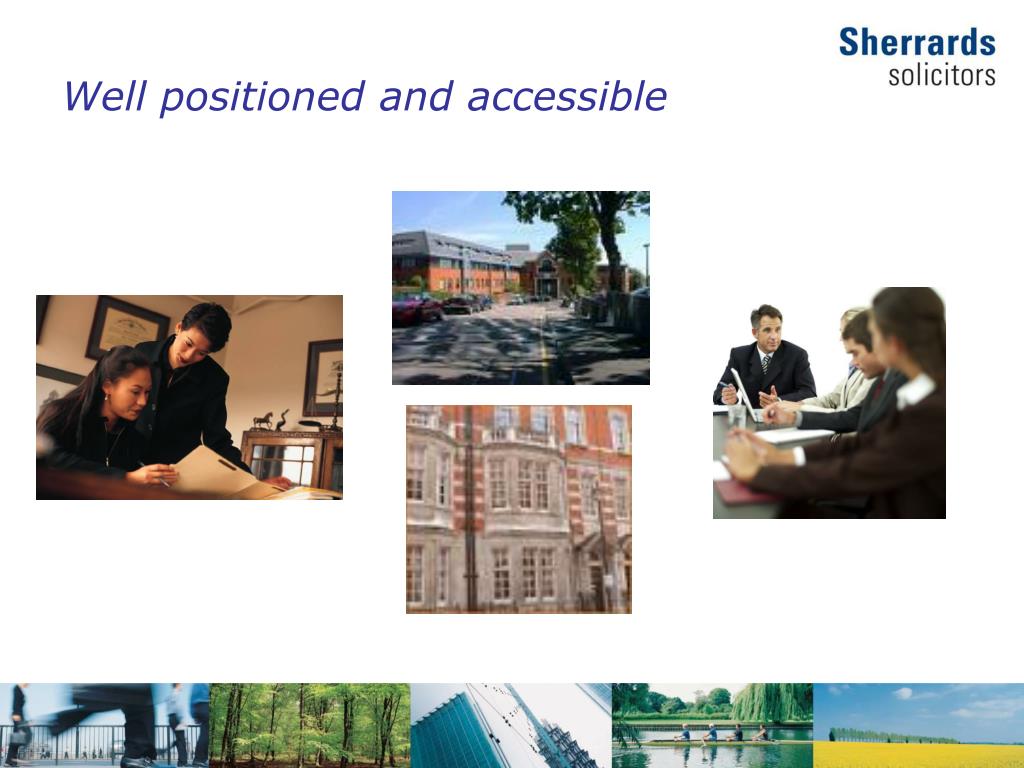 Sherrards
solicitors

Well positioned and accessible